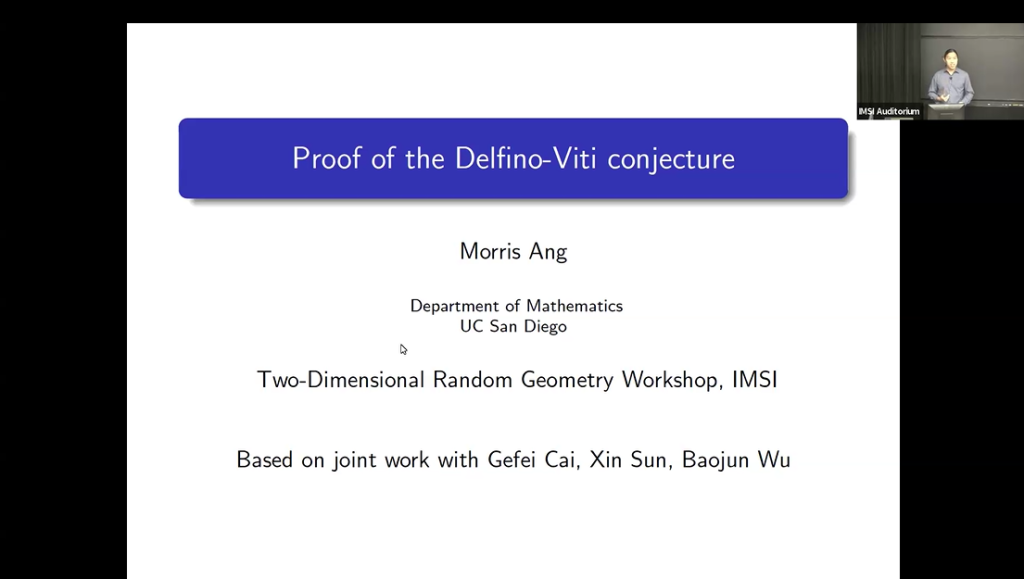 IMSI Auditorium

Proof of the Delfino-Viti conjecture

Morris Ang

Department of Mathematics
UC San Diego

Two-Dimensional Random Geometry Workshop, IMSI

Based on joint work with Gefei Cai, Xin Sun, Baojun Wu